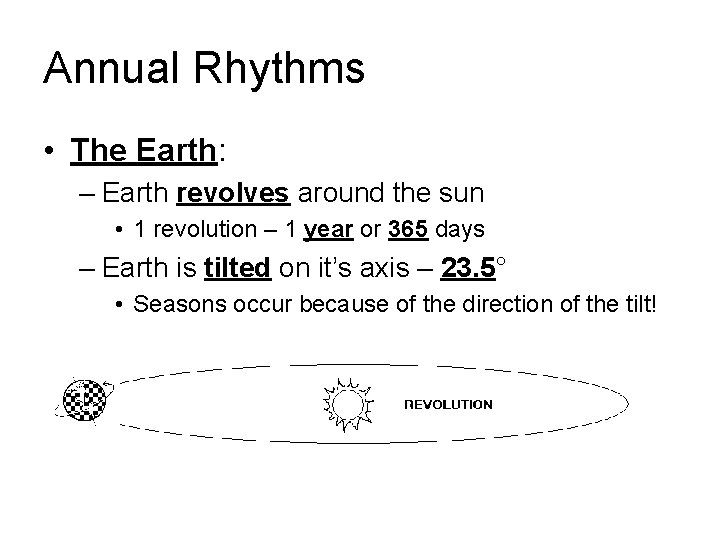 Annual Rhythms

• The Earth:

– Earth revolves around the sun

• 1 revolution – 1 year or 365 days

– Earth is tilted on it's axis – 23.5°

• Seasons occur because of the direction of the tilt!

REVOLUTION